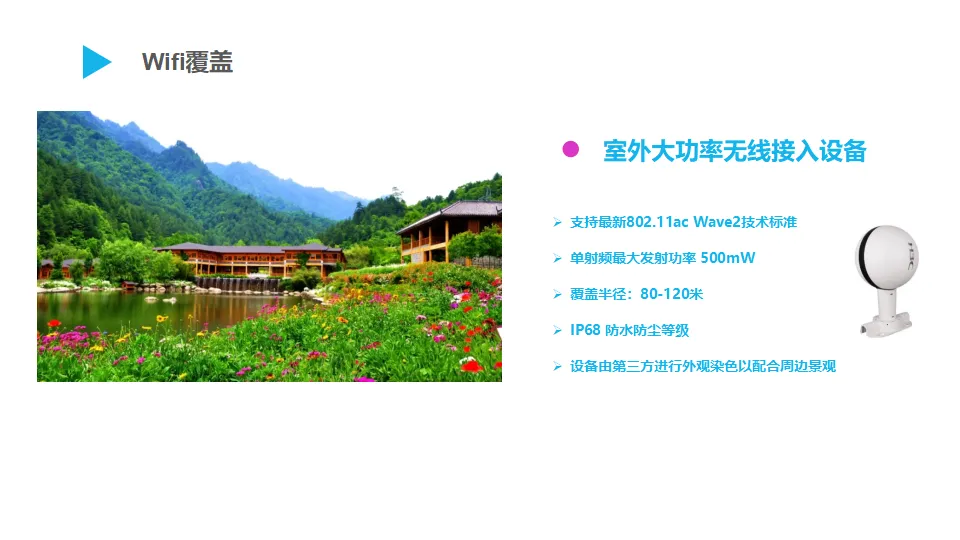 Wifi覆盖

室外大功率无线接入设备

➢ 支持最新802.11ac Wave2技术标准

➢ 单射频最大发射功率 500mW

➢ 覆盖半径：80-120米

➢ IP68 防水防尘等级

➢ 设备由第三方进行外观染色以配合周边景观